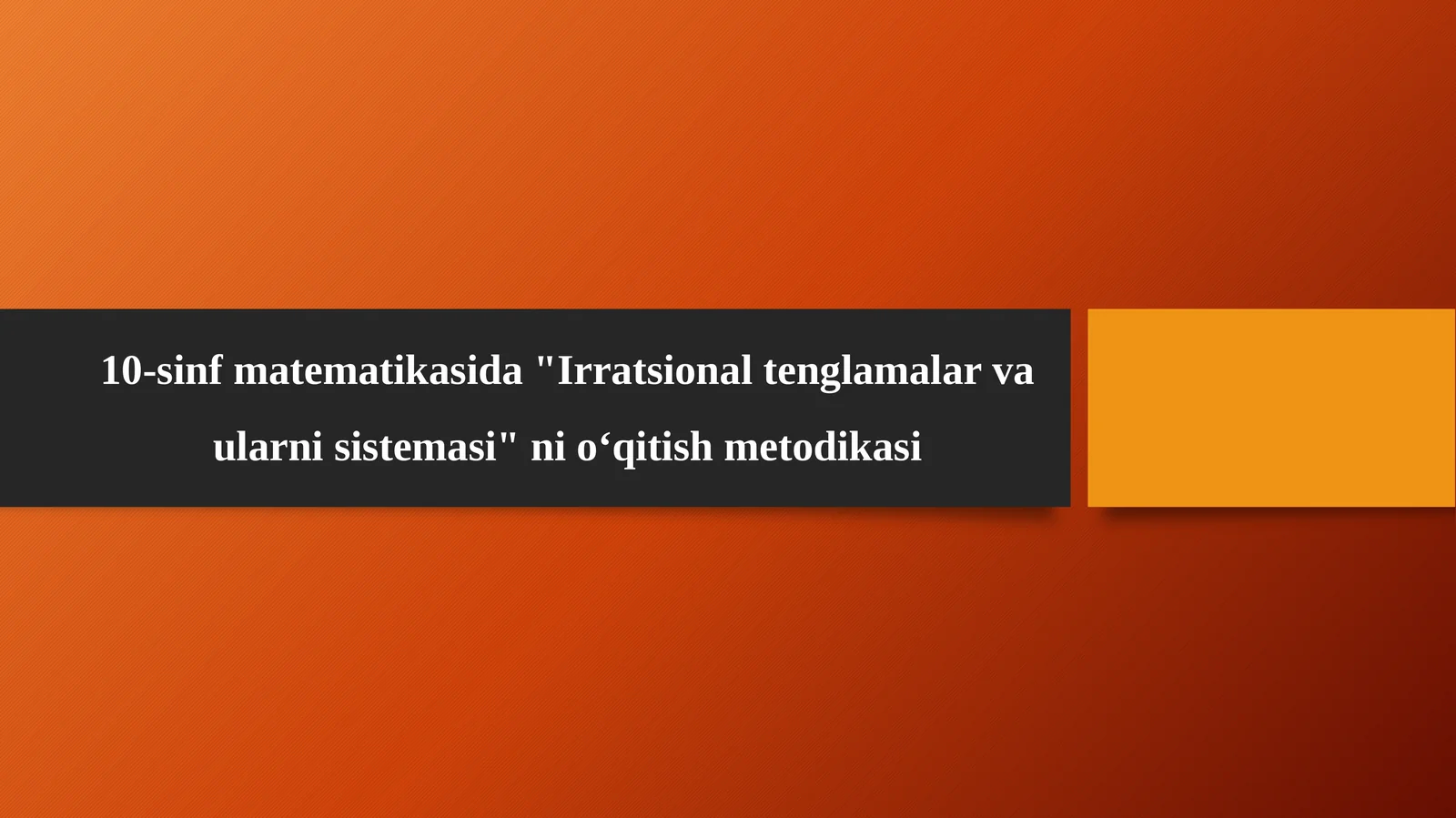 10-sinf matematikasida "Irratsional tenglamalar va ularni sistemasi" ni o‘qitish metodikasi